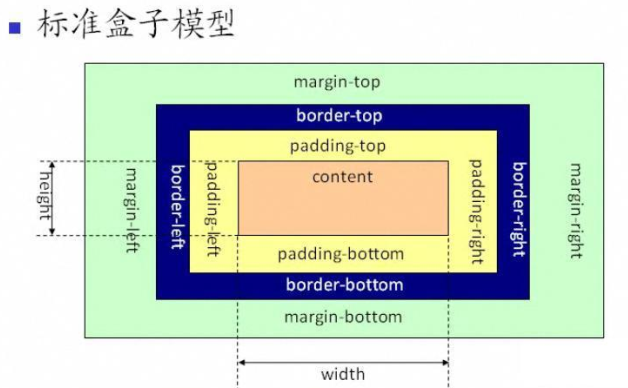 标准盒子模型

margin-top

border-top

padding-top

height

margin-left

border-left

padding-left

content

padding-right

border-right

margin-right

padding-bottom

border-bottom

margin-bottom

width